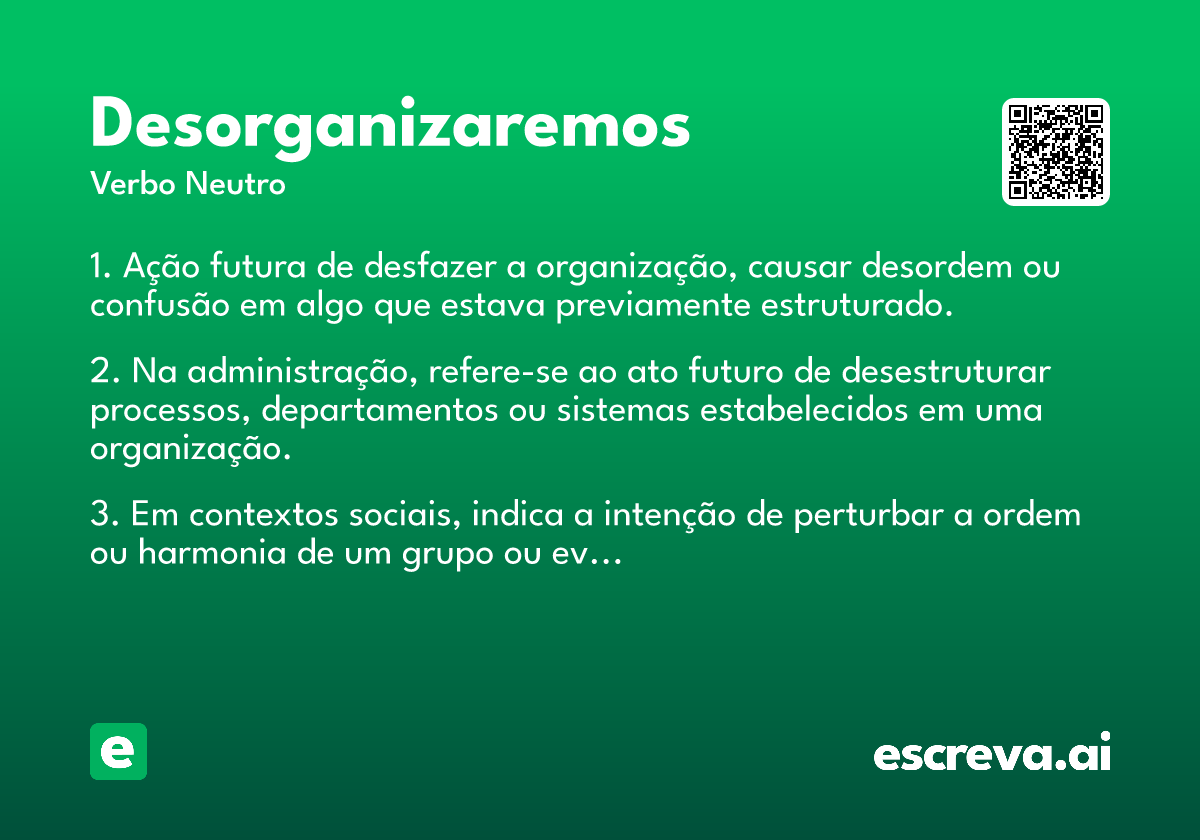 Desorganizaremos
Verbo Neutro

1. Ação futura de desfazer a organização, causar desordem ou confusão em algo que estava previamente estruturado.

2. Na administração, refere-se ao ato futuro de desestruturar processos, departamentos ou sistemas estabelecidos em uma organização.

3. Em contextos sociais, indica a intenção de perturbar a ordem ou harmonia de um grupo ou ev...

e

escreva.ai